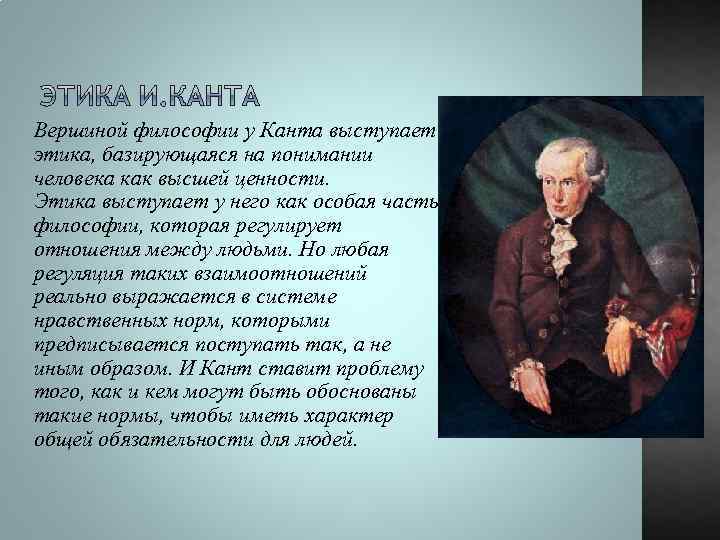 ЭТИКА И.КАНТА

Вершиной философии у Канта выступает этика, базирующаяся на понимании человека как высшей ценности. Этика выступает у него как особая часть философии, которая регулирует отношения между людьми. Но любая регуляция таких взаимоотношений реально выражается в системе нравственных норм, которыми предписывается поступать так, а не иным образом. И Кант ставит проблему того, как и кем могут быть обоснованы такие нормы, чтобы иметь характер общей обязательности для людей.